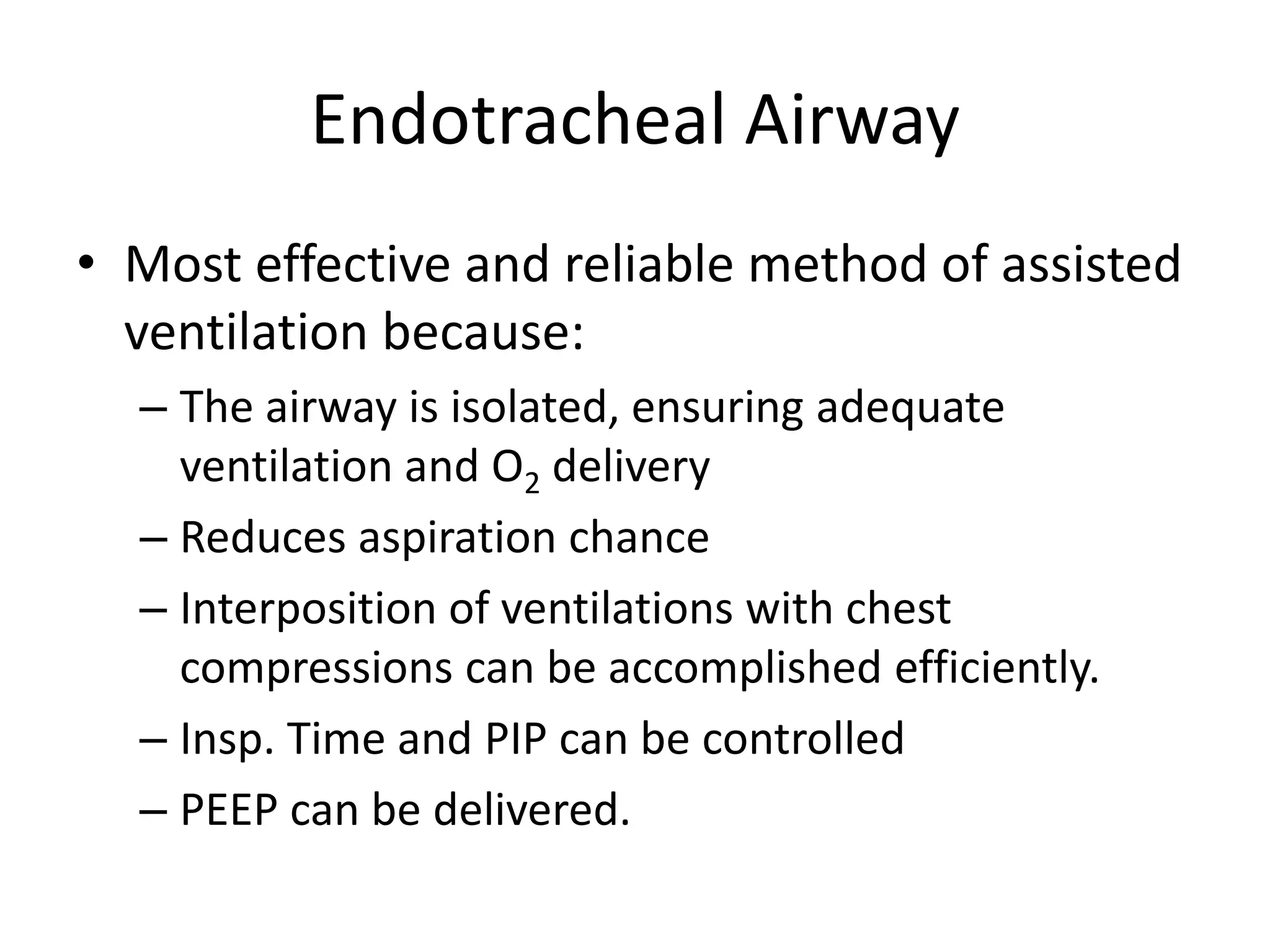 Endotracheal Airway

• Most effective and reliable method of assisted ventilation because:
  – The airway is isolated, ensuring adequate ventilation and $O_2$ delivery
  – Reduces aspiration chance
  – Interposition of ventilations with chest compressions can be accomplished efficiently.
  – Insp. Time and PIP can be controlled
  – PEEP can be delivered.